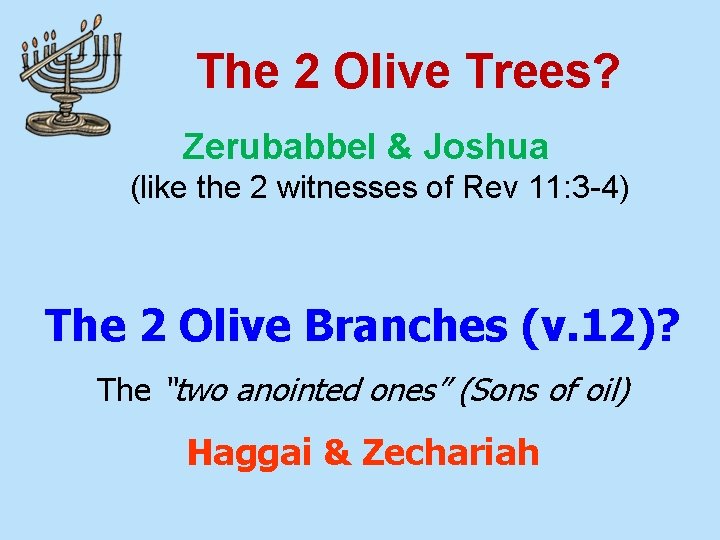 The 2 Olive Trees?

Zerubabbel & Joshua
(like the 2 witnesses of Rev 11:3-4)

The 2 Olive Branches (v.12)?

The "two anointed ones" (Sons of oil)

Haggai & Zechariah